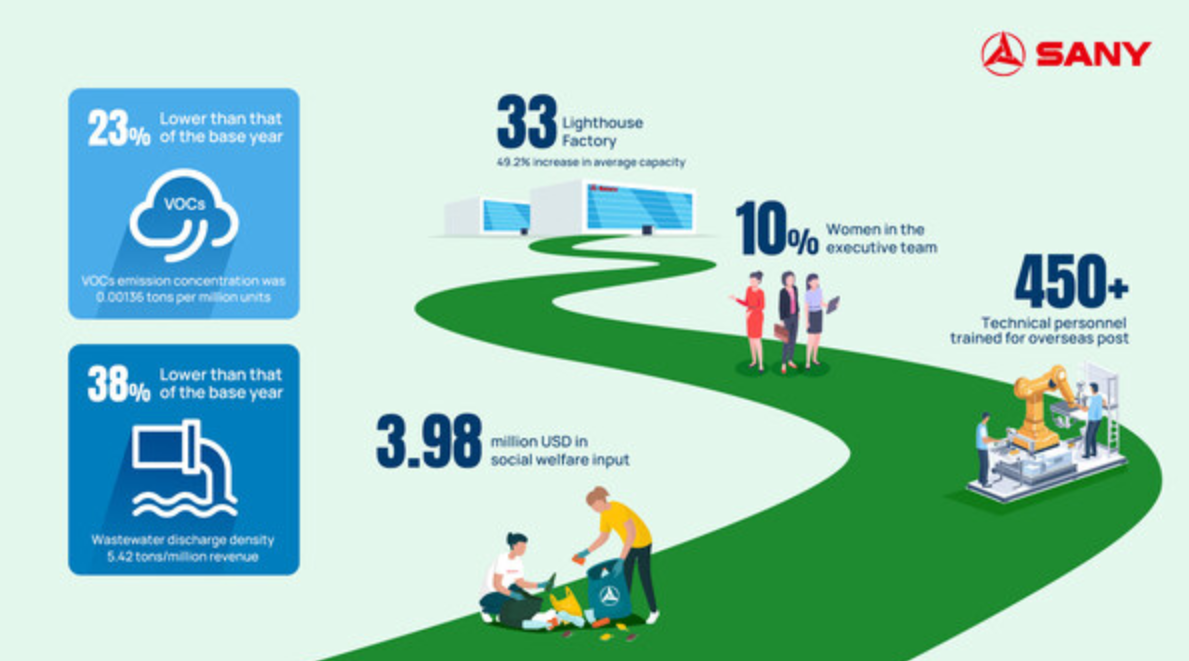 SANY

23% Lower than that of the base year

VOCs

VOCs emission concentration was 0.00136 tons per million units

38% Lower than that of the base year

Wastewater discharge density 5.42 tons/million revenue

33 Lighthouse Factory

49.2% increase in average capacity

10% Women in the executive team

450+

Technical personnel trained for overseas post

3.98 million USD in social welfare input